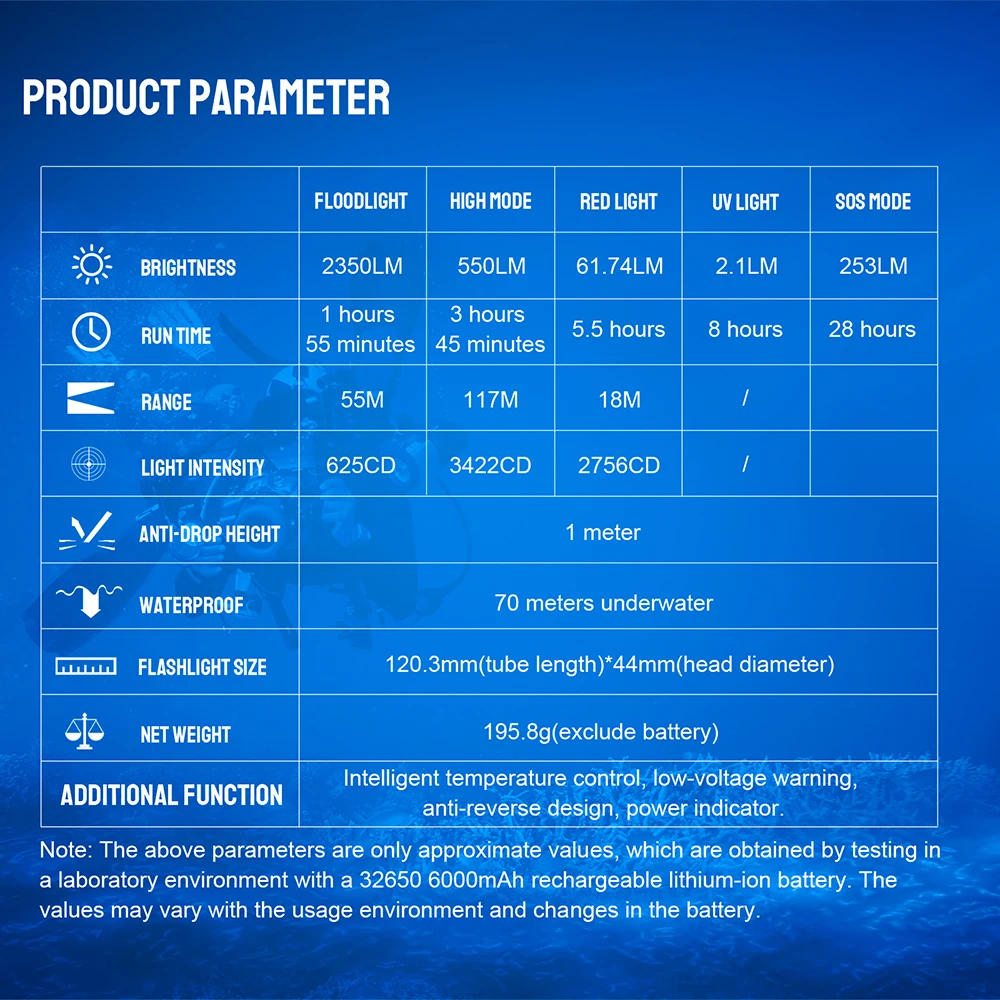 PRODUCT PARAMETER

| | FLOODLIGHT | HIGH MODE | RED LIGHT | UV LIGHT | SOS MODE |
|---|---|---|---|---|---|
| BRIGHTNESS | 2350LM | 550LM | 61.74LM | 2.1LM | 253LM |
| RUN TIME | 1 hours 55 minutes | 3 hours 45 minutes | 5.5 hours | 8 hours | 28 hours |
| RANGE | 55M | 117M | 18M | / | |
| LIGHT INTENSITY | 625CD | 3422CD | 2756CD | / | |
| ANTI-DROP HEIGHT | 1 meter | | | | |
| WATERPROOF | 70 meters underwater | | | | |
| FLASHLIGHT SIZE | 120.3mm(tube length)*44mm(head diameter) | | | | |
| NET WEIGHT | 195.8g(exclude battery) | | | | |
| ADDITIONAL FUNCTION | Intelligent temperature control, low-voltage warning, anti-reverse design, power indicator. | | | | |

Note: The above parameters are only approximate values, which are obtained by testing in a laboratory environment with a 32650 6000mAh rechargeable lithium-ion battery. The values may vary with the usage environment and changes in the battery.